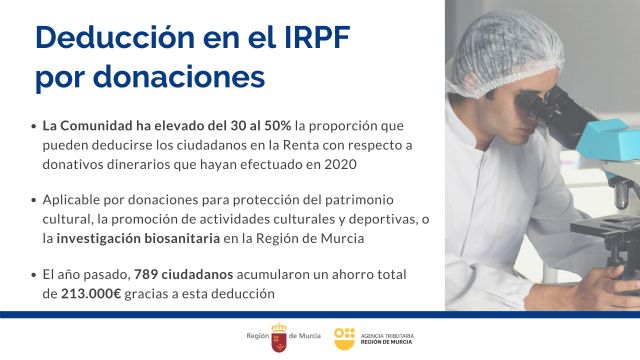 Deducción en el IRPF por donaciones

• La Comunidad ha elevado del 30 al 50% la proporción que pueden deducirse los ciudadanos en la Renta con respecto a donativos dinerarios que hayan efectuado en 2020

• Aplicable por donaciones para protección del patrimonio cultural, la promoción de actividades culturales y deportivas, o la investigación biosanitaria en la Región de Murcia

• El año pasado, 789 ciudadanos acumularon un ahorro total de 213.000€ gracias a esta deducción

Región de Murcia

AGENCIA TRIBUTARIA
REGIÓN DE MURCIA